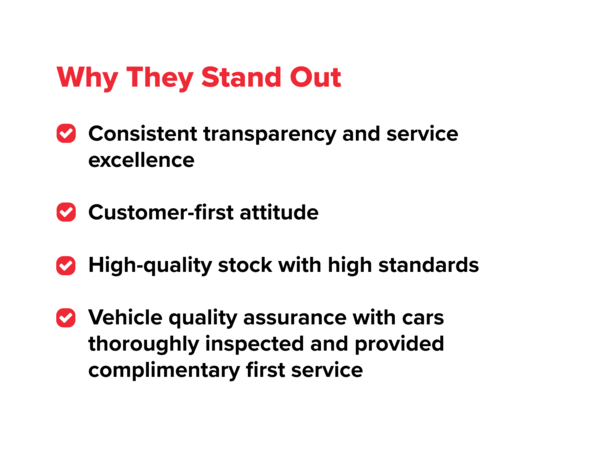 Why They Stand Out

Consistent transparency and service excellence

Customer-first attitude

High-quality stock with high standards

Vehicle quality assurance with cars thoroughly inspected and provided complimentary first service